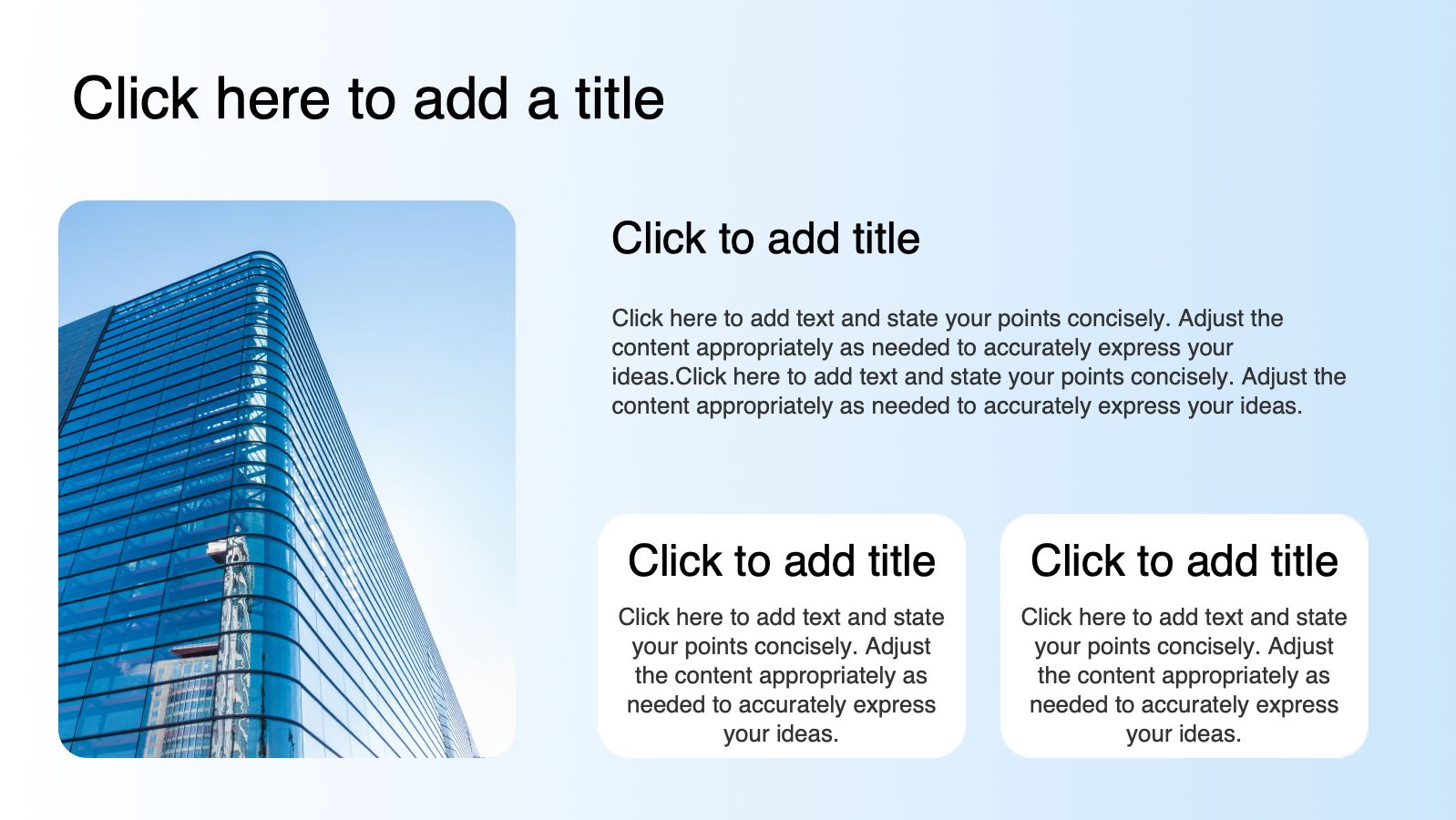 Click here to add a title

Click to add title

Click here to add text and state your points concisely. Adjust the content appropriately as needed to accurately express your ideas.Click here to add text and state your points concisely. Adjust the content appropriately as needed to accurately express your ideas.

Click to add title

Click here to add text and state your points concisely. Adjust the content appropriately as needed to accurately express your ideas.

Click to add title

Click here to add text and state your points concisely. Adjust the content appropriately as needed to accurately express your ideas.